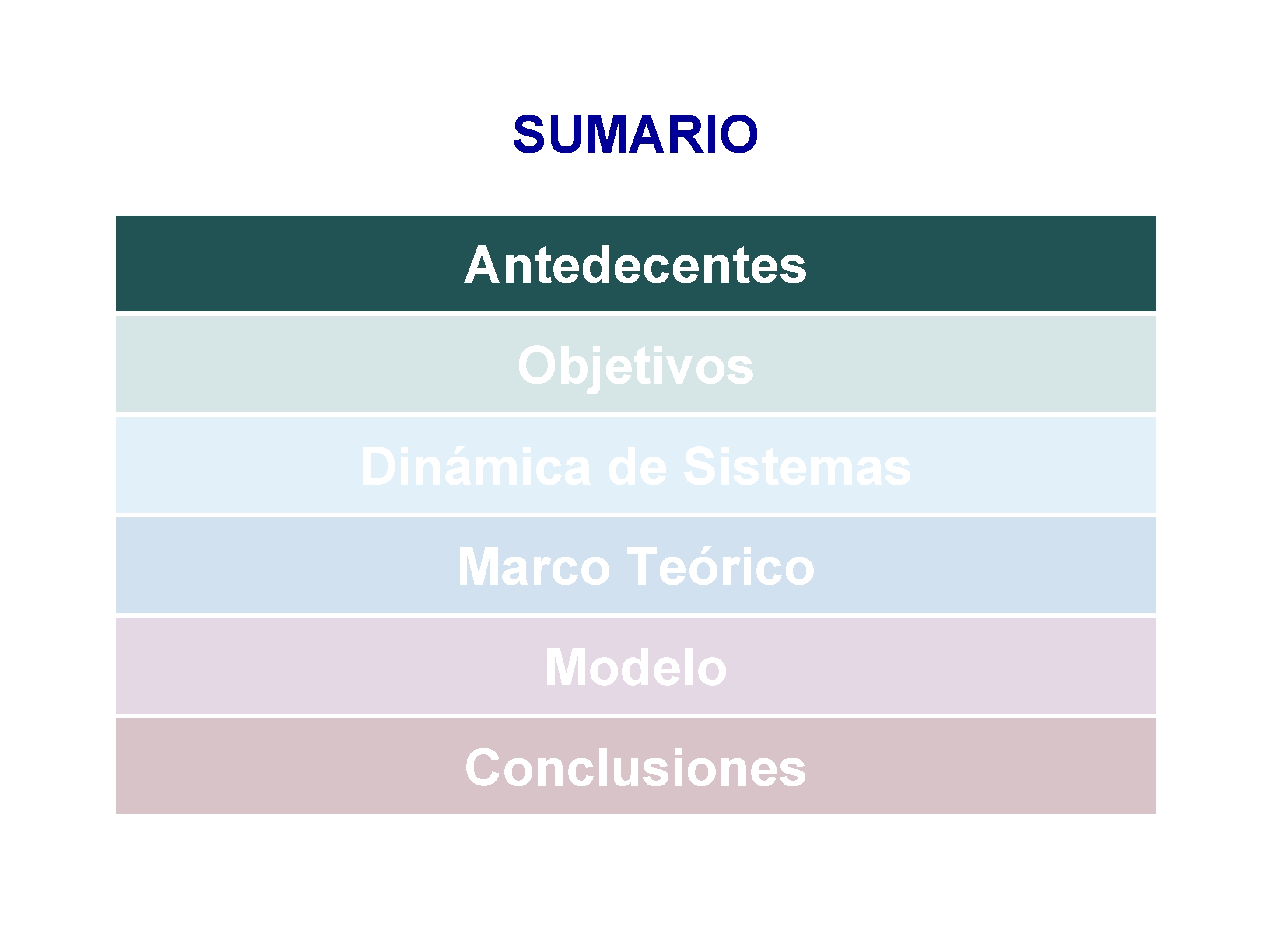 SUMARIO

Antedecentes

Objetivos

Dinámica de Sistemas

Marco Teórico

Modelo

Conclusiones